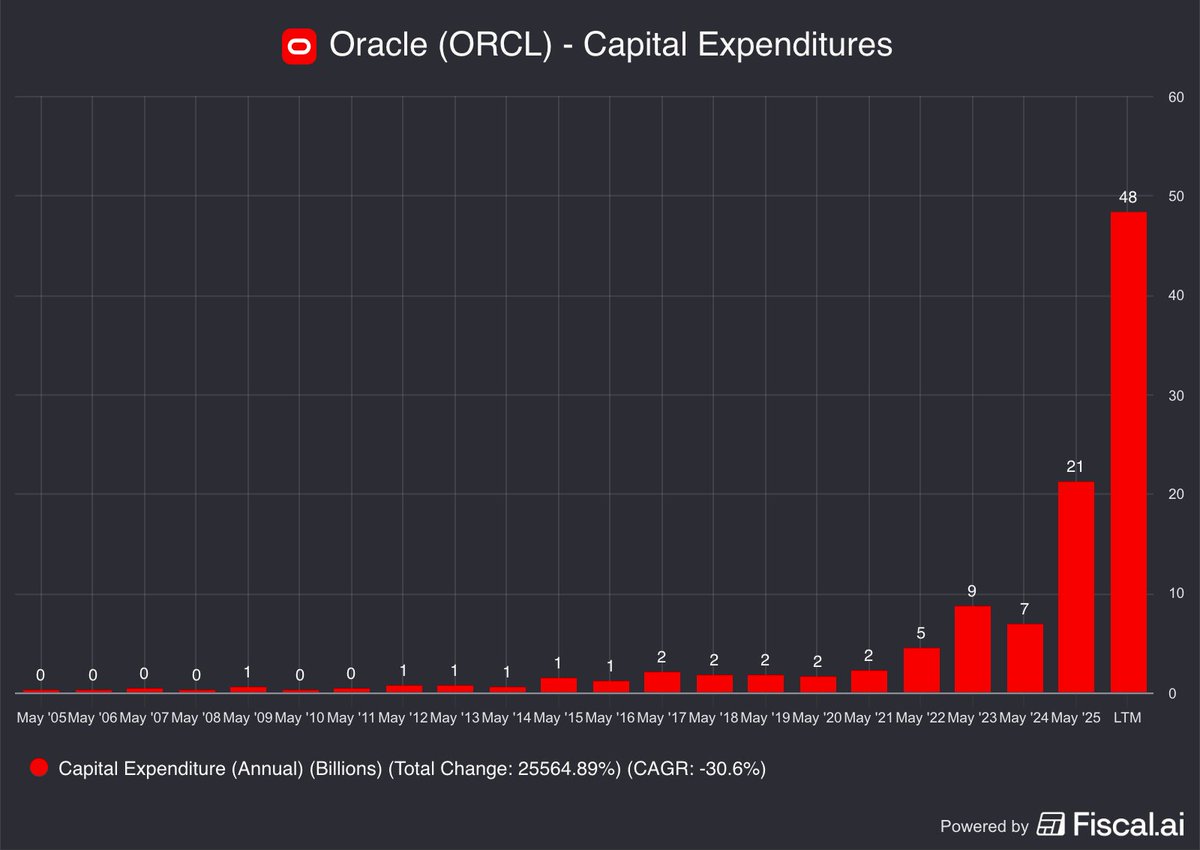 Oracle (ORCL) - Capital Expenditures

60
50
40
30
20
10
0

0 0 0 0 1 0 0 1 1 1 1 1 2 2 2 2 2 5 9 7 21 48

May '05 May '06 May '07 May '08 May '09 May '10 May '11 May '12 May '13 May '14 May '15 May '16 May '17 May '18 May '19 May '20 May '21 May '22 May '23 May '24 May '25 LTM

Capital Expenditure (Annual) (Billions) (Total Change: 25564.89%) (CAGR: -30.6%)

Powered by Fiscal.ai